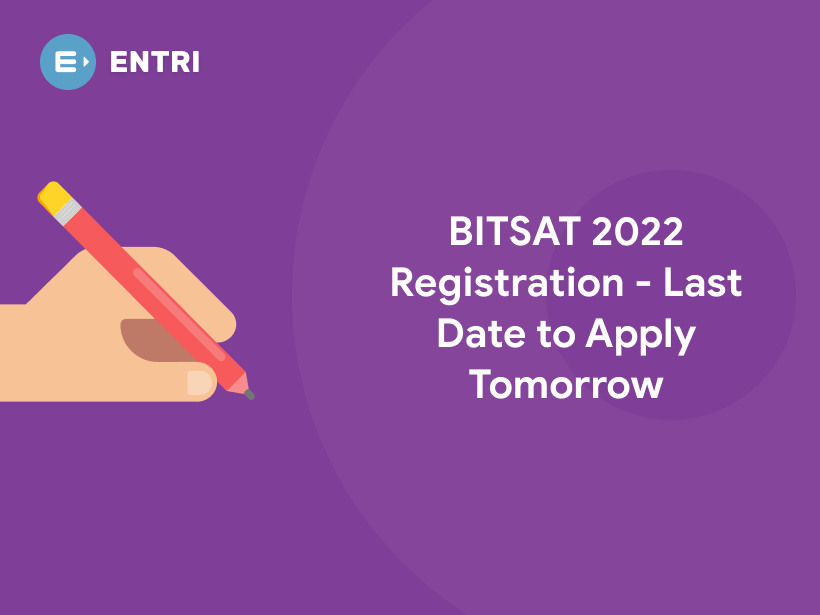 ENTRI

BITSAT 2022 Registration - Last Date to Apply Tomorrow